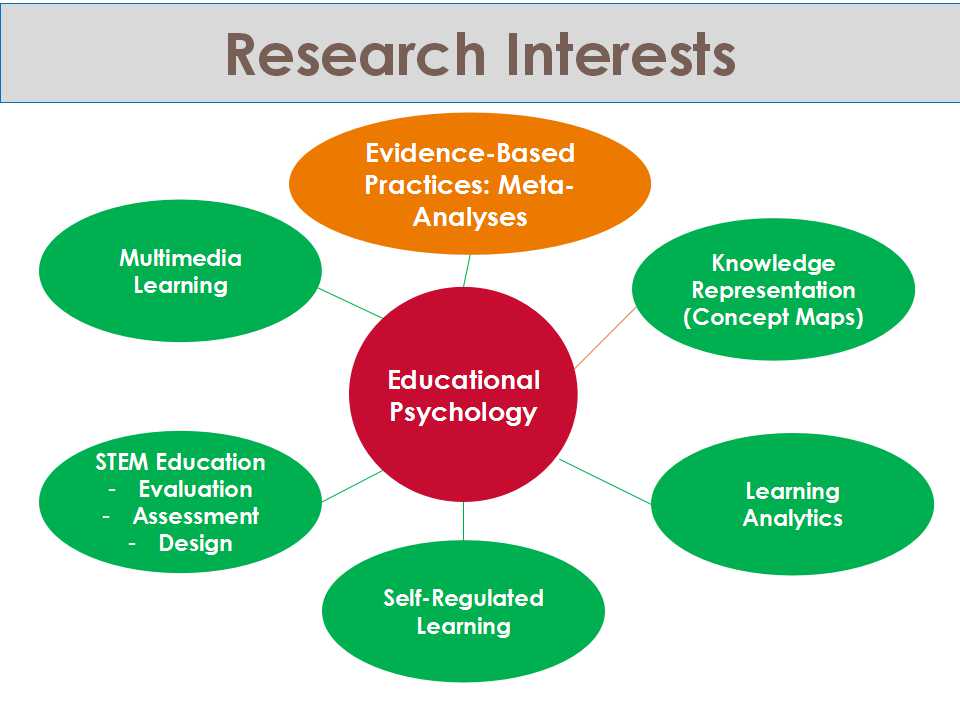 Research Interests

Evidence-Based Practices: Meta-Analyses

Multimedia Learning

Knowledge Representation (Concept Maps)

Educational Psychology

STEM Education
- Evaluation
- Assessment
- Design

Learning Analytics

Self-Regulated Learning